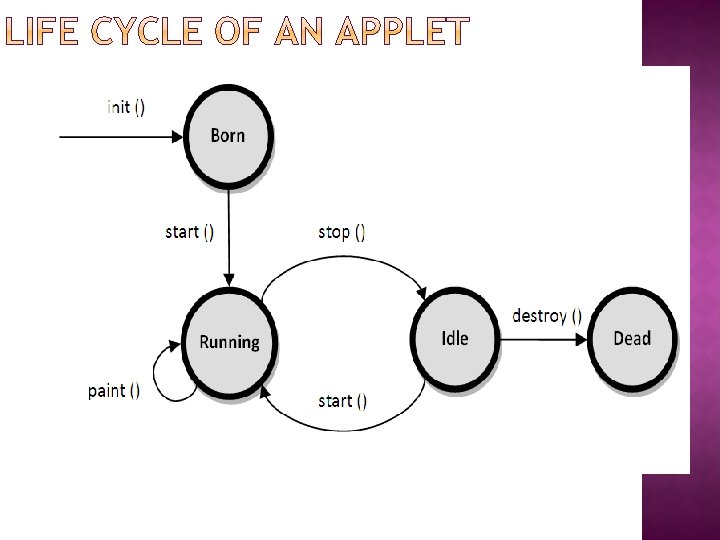 LIFE CYCLE OF AN APPLET

init ()

Born

start ()

stop ()

Running

Idle

destroy ()

Dead

paint ()

start ()